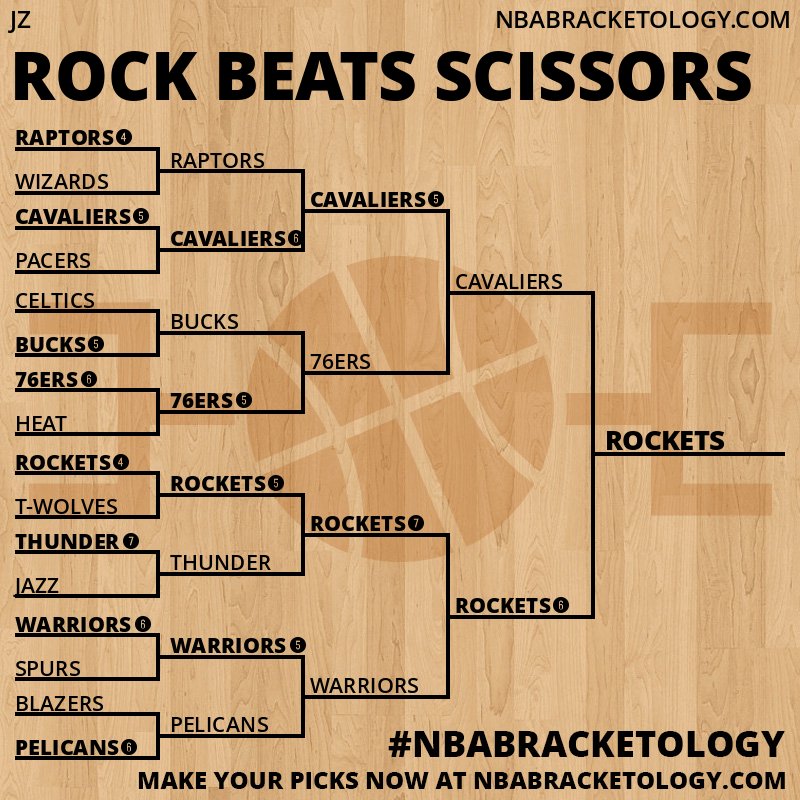 JZ
NBABRACKETOLOGY.COM

ROCK BEATS SCISSORS

RAPTORS 4
WIZARDS
CAVALIERS 5
PACERS
CELTICS
BUCKS 5
76ERS 6
HEAT
ROCKETS 4
T-WOLVES
THUNDER 7
JAZZ
WARRIORS 6
SPURS
BLAZERS
PELICANS 6

RAPTORS
CAVALIERS 6
BUCKS
76ERS 5
ROCKETS 5
THUNDER
WARRIORS 5
PELICANS

CAVALIERS 5
76ERS
ROCKETS 7
WARRIORS

CAVALIERS
ROCKETS 6

ROCKETS

#NBABRACKETOLOGY
MAKE YOUR PICKS NOW AT NBABRACKETOLOGY.COM